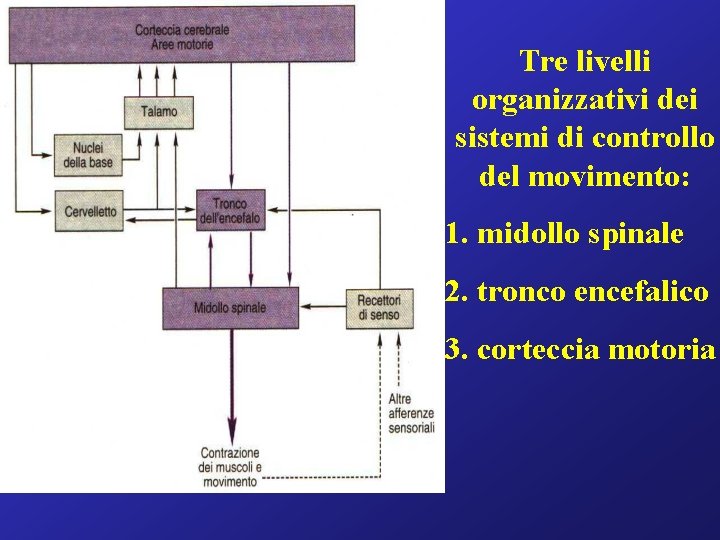 Corteccia cerebrale
Aree motorie

Talamo

Nuclei della base

Cervelletto

Tronco dell'encefalo

Midollo spinale

Recettori di senso

Altre afferenze sensoriali

Contrazione dei muscoli e movimento

Tre livelli organizzativi dei sistemi di controllo del movimento:

1. midollo spinale

2. tronco encefalico

3. corteccia motoria